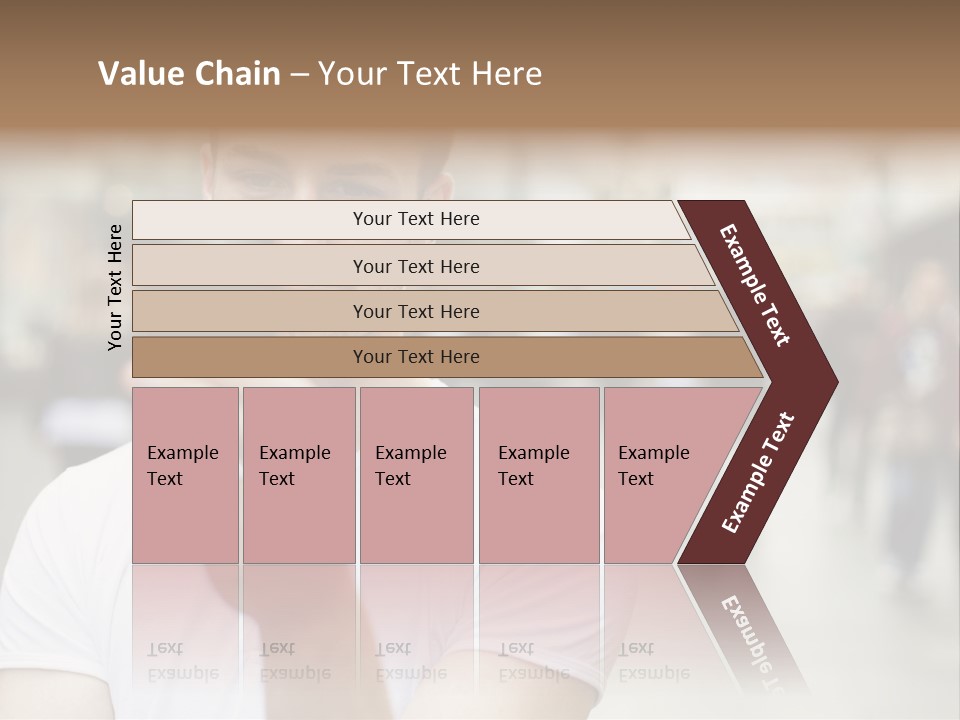 Value Chain – Your Text Here

Your Text Here

Your Text Here

Your Text Here

Your Text Here

Your Text Here

Example Text

Example Text

Example Text

Example Text

Example Text

Example Text

Example Text